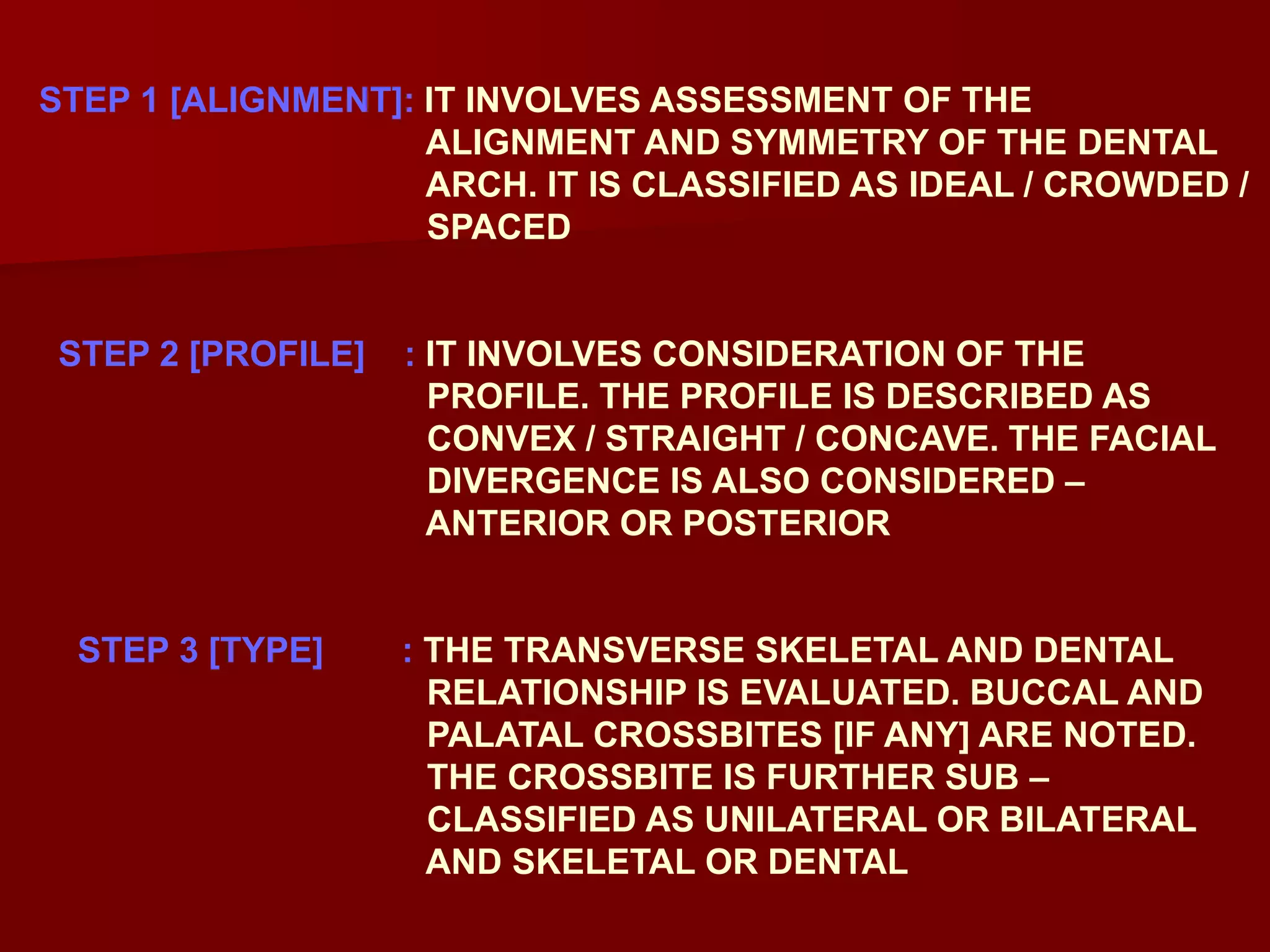 STEP 1 [ALIGNMENT]: IT INVOLVES ASSESSMENT OF THE ALIGNMENT AND SYMMETRY OF THE DENTAL ARCH. IT IS CLASSIFIED AS IDEAL / CROWDED / SPACED

STEP 2 [PROFILE] : IT INVOLVES CONSIDERATION OF THE PROFILE. THE PROFILE IS DESCRIBED AS CONVEX / STRAIGHT / CONCAVE. THE FACIAL DIVERGENCE IS ALSO CONSIDERED – ANTERIOR OR POSTERIOR

STEP 3 [TYPE] : THE TRANSVERSE SKELETAL AND DENTAL RELATIONSHIP IS EVALUATED. BUCCAL AND PALATAL CROSSBITES [IF ANY] ARE NOTED. THE CROSSBITE IS FURTHER SUB – CLASSIFIED AS UNILATERAL OR BILATERAL AND SKELETAL OR DENTAL